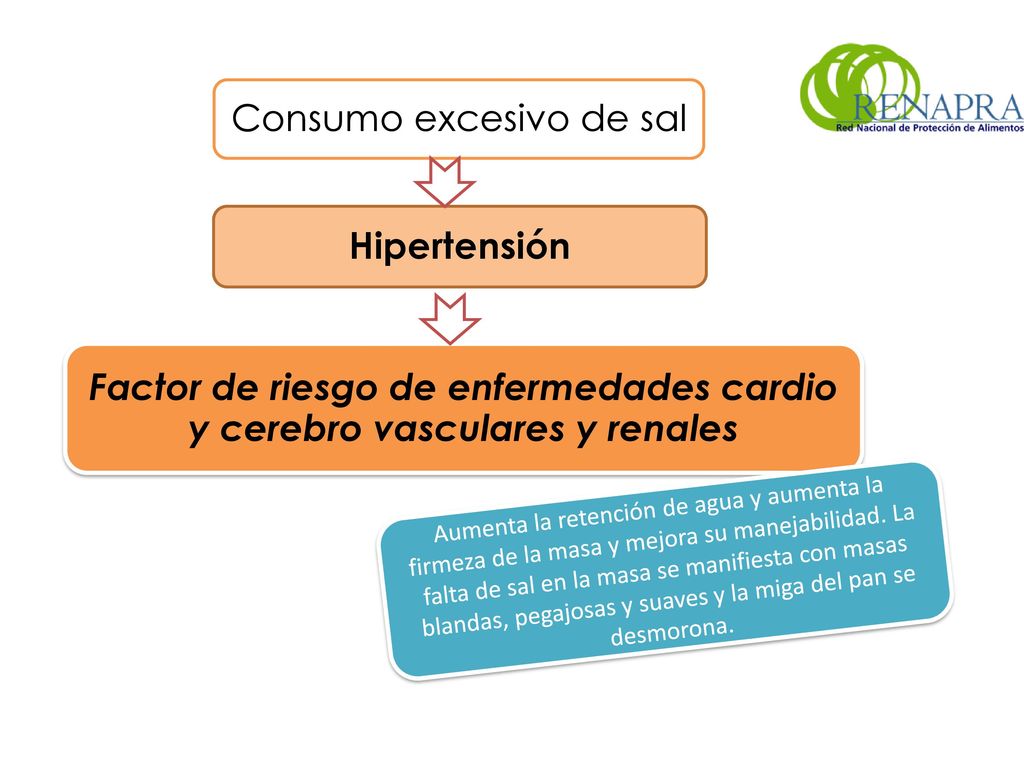 RENAPRA
Red Nacional de Protección de Alimentos

Consumo excesivo de sal

Hipertensión

Factor de riesgo de enfermedades cardio y cerebro vasculares y renales

Aumenta la retención de agua y aumenta la firmeza de la masa y mejora su manejabilidad. La falta de sal en la masa se manifiesta con masas blandas, pegajosas y suaves y la miga del pan se desmorona.